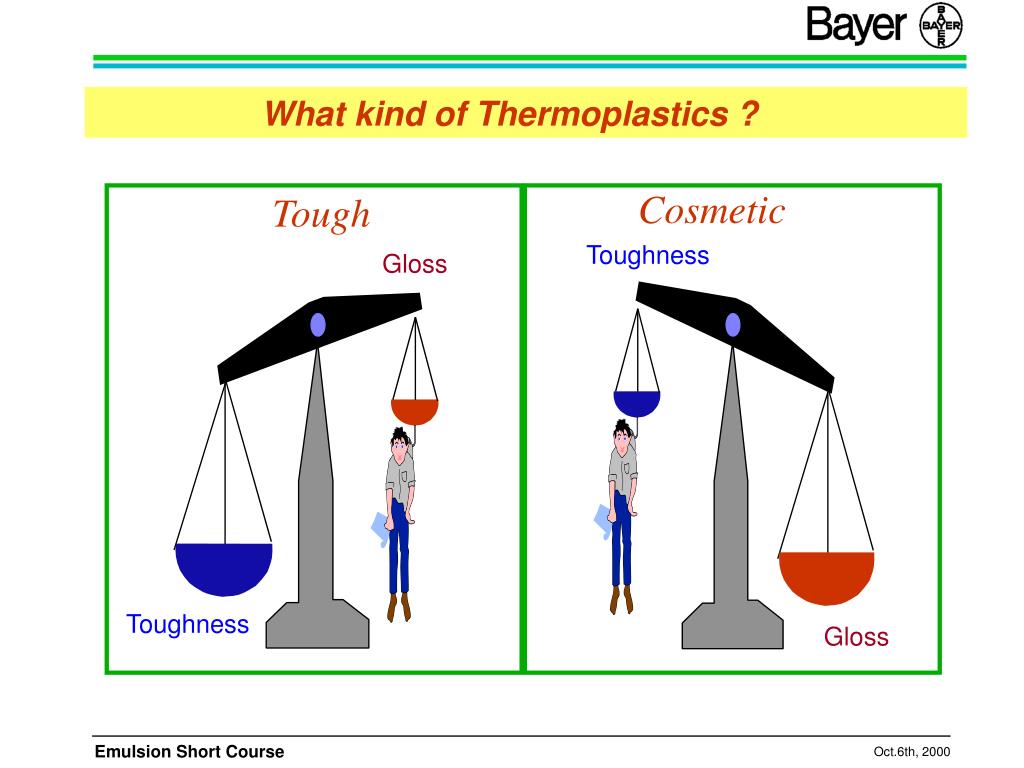 Bayer BAYER

What kind of Thermoplastics ?

Tough

Gloss

Toughness

Cosmetic

Toughness

Gloss

Emulsion Short Course

Oct.6th, 2000